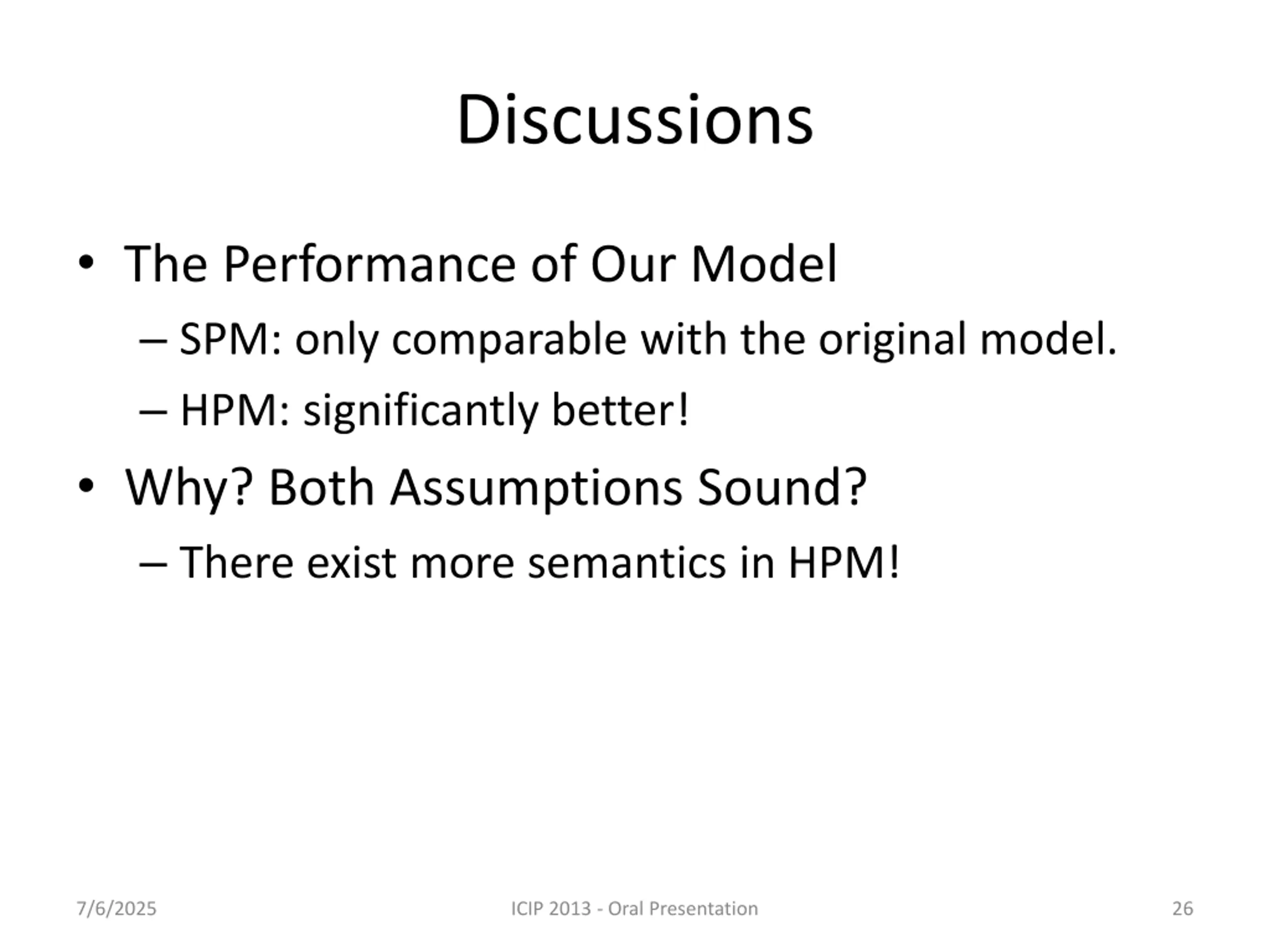 Discussions

• The Performance of Our Model
– SPM: only comparable with the original model.
– HPM: significantly better!

• Why? Both Assumptions Sound?
– There exist more semantics in HPM!

7/6/2025

ICIP 2013 - Oral Presentation

26